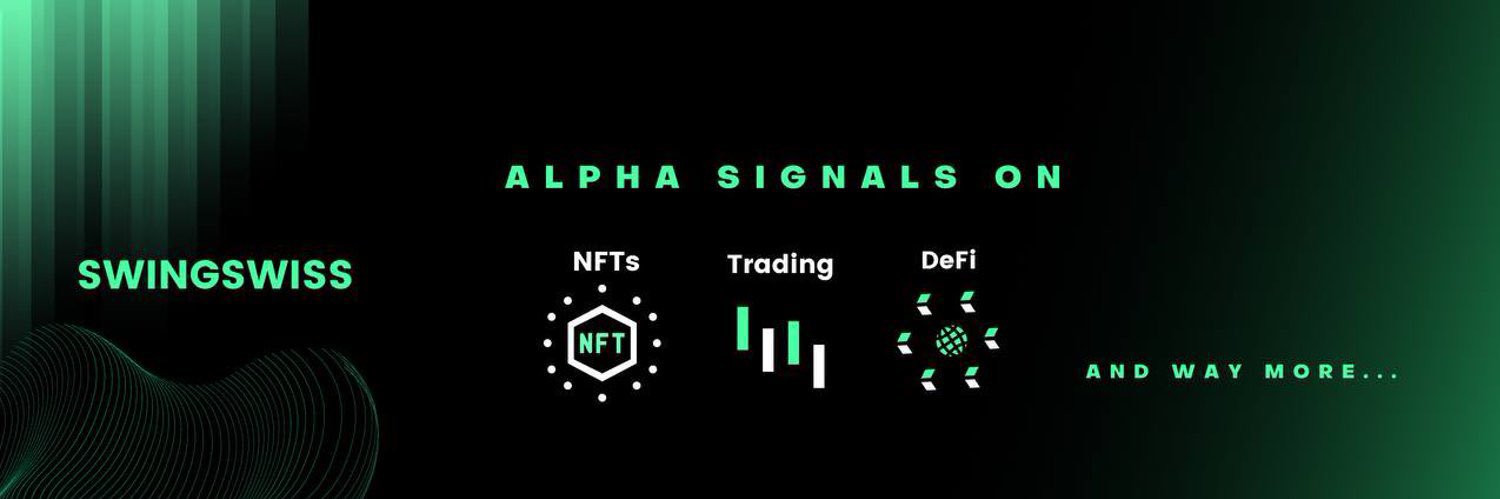 ALPHA SIGNALS ON

SWINGSWISS

NFTs

NFT

Trading

DeFi

AND WAY MORE...